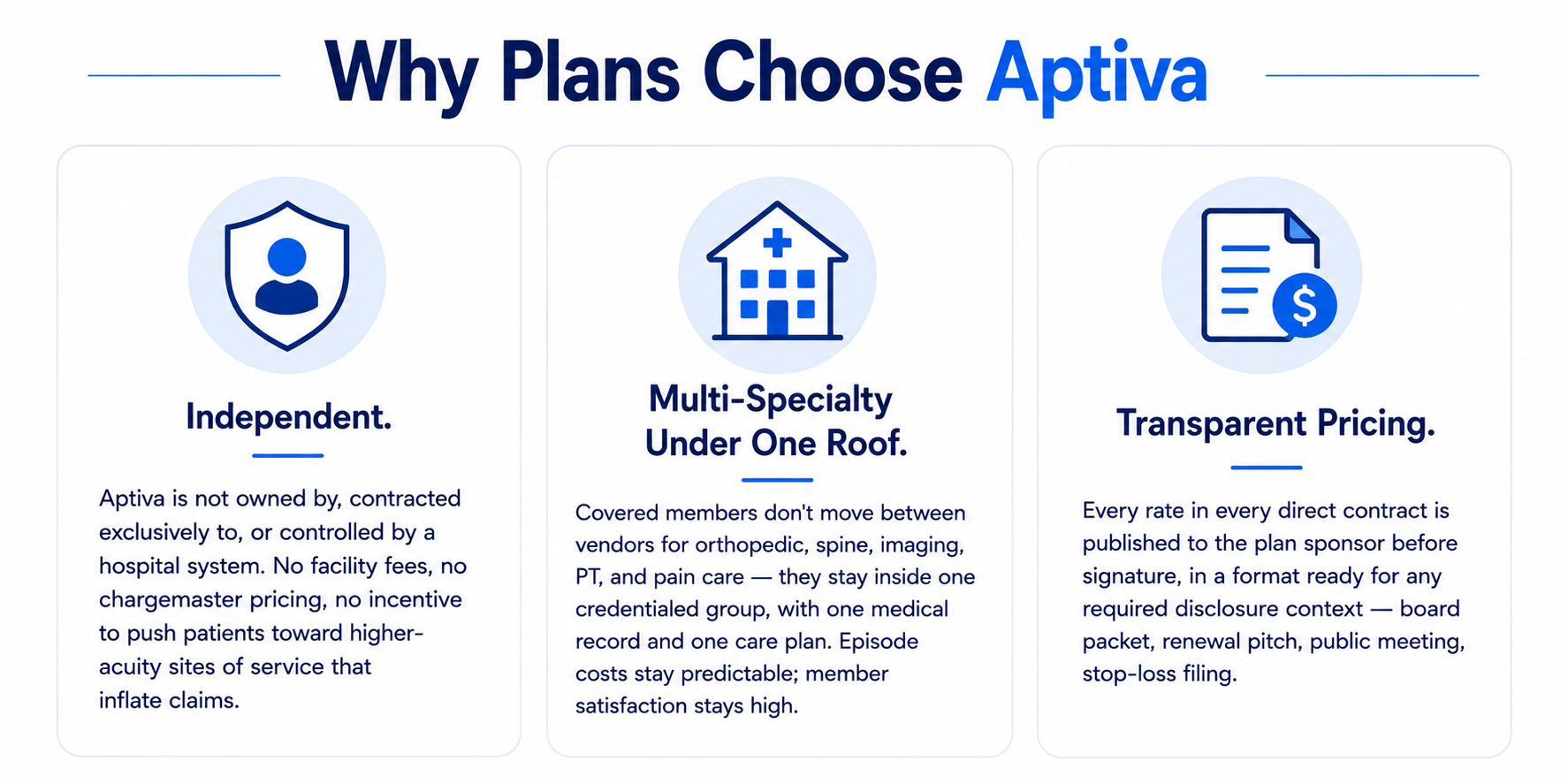 Why Plans Choose Aptiva

Independent.

Aptiva is not owned by, contracted exclusively to, or controlled by a hospital system. No facility fees, no chargemaster pricing, no incentive to push patients toward higher-acuity sites of service that inflate claims.

Multi-Specialty Under One Roof.

Covered members don't move between vendors for orthopedic, spine, imaging, PT, and pain care — they stay inside one credentialed group, with one medical record and one care plan. Episode costs stay predictable; member satisfaction stays high.

Transparent Pricing.

Every rate in every direct contract is published to the plan sponsor before signature, in a format ready for any required disclosure context — board packet, renewal pitch, public meeting, stop-loss filing.